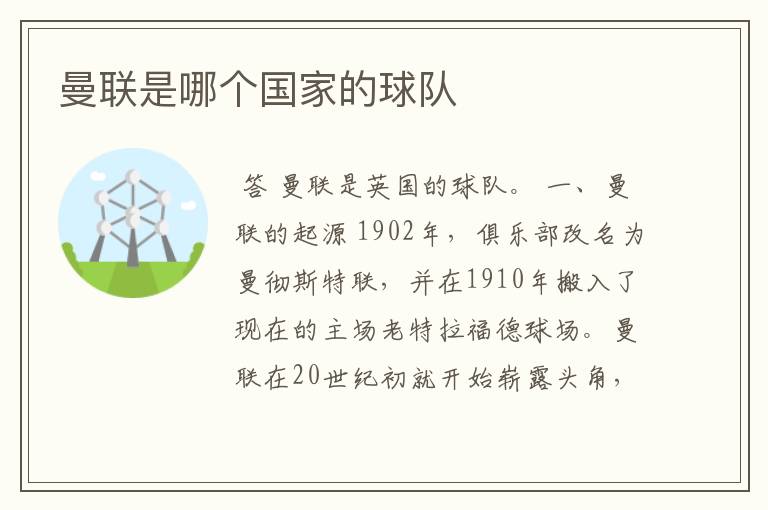 曼联是哪个国家的球队

答 曼联是英国的球队。 一、曼联的起源 1902年，俱乐部改名为曼彻斯特联，并在1910年搬入了现在的主场老特拉福德球场。曼联在20世纪初就开始崭露头角，